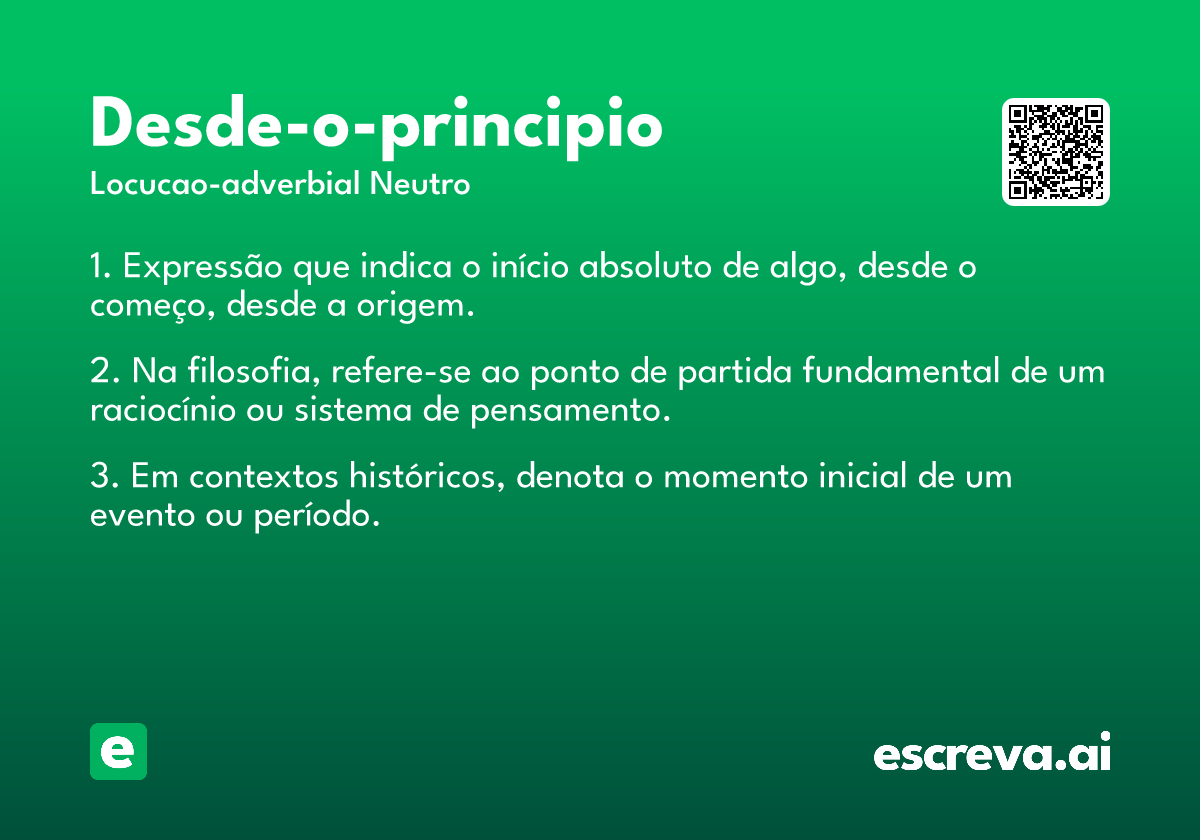 Desde-o-principio
Locucao-adverbial Neutro

1. Expressão que indica o início absoluto de algo, desde o começo, desde a origem.

2. Na filosofia, refere-se ao ponto de partida fundamental de um raciocínio ou sistema de pensamento.

3. Em contextos históricos, denota o momento inicial de um evento ou período.

e

escreva.ai